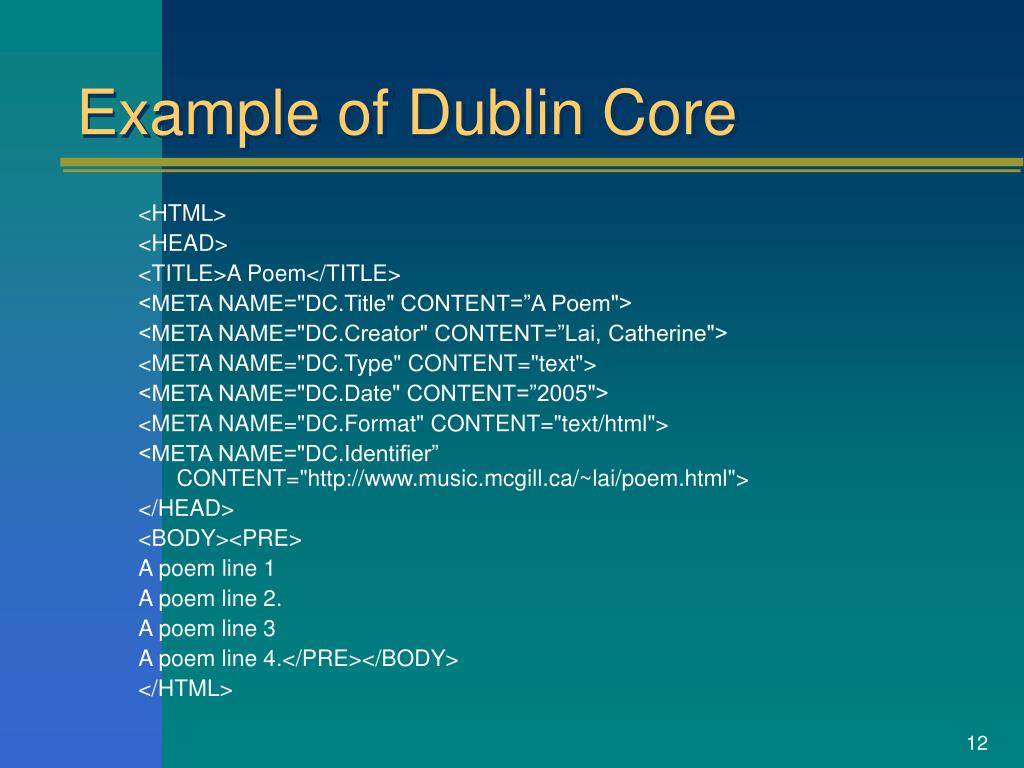 Example of Dublin Core

<HTML>
<HEAD>
<TITLE>A Poem</TITLE>
<META NAME="DC.Title" CONTENT=”A Poem">
<META NAME="DC.Creator" CONTENT=”Lai, Catherine">
<META NAME="DC.Type" CONTENT="text">
<META NAME="DC.Date" CONTENT=”2005">
<META NAME="DC.Format" CONTENT="text/html">
<META NAME="DC.Identifier” CONTENT="http://www.music.mcgill.ca/~lai/poem.html">
</HEAD>
<BODY><PRE>
A poem line 1
A poem line 2.
A poem line 3
A poem line 4.</PRE></BODY>
</HTML>

12